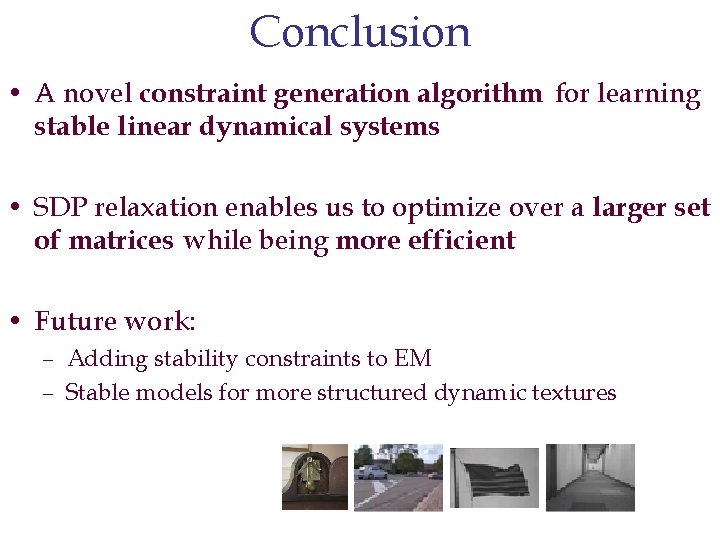 Conclusion

• A novel constraint generation algorithm for learning stable linear dynamical systems

• SDP relaxation enables us to optimize over a larger set of matrices while being more efficient

• Future work:
– Adding stability constraints to EM
– Stable models for more structured dynamic textures